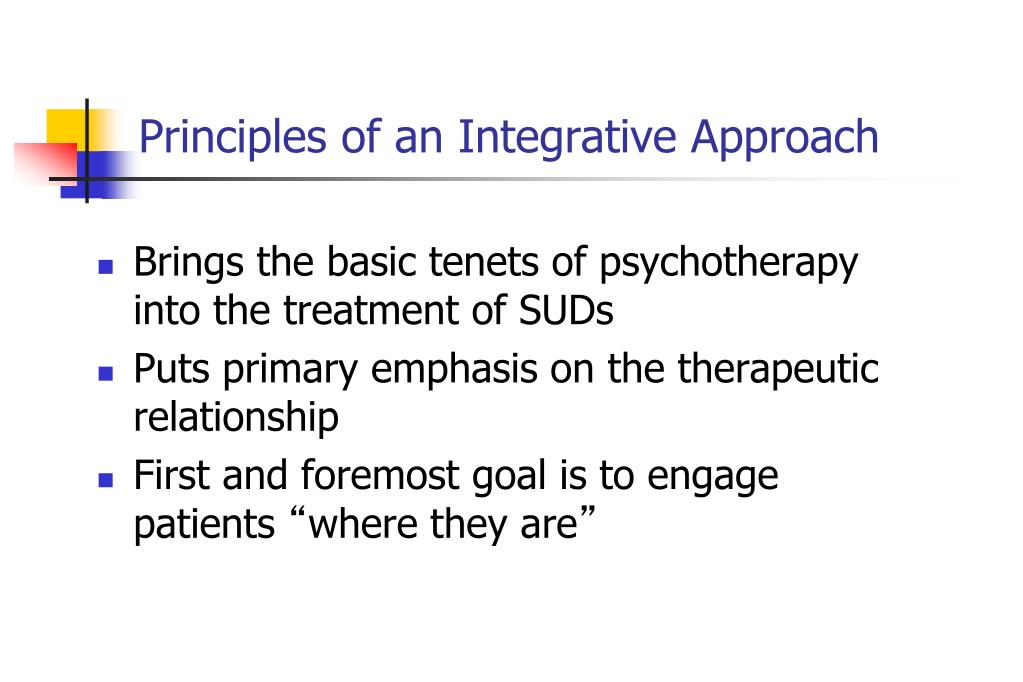 Principles of an Integrative Approach

- Brings the basic tenets of psychotherapy into the treatment of SUDs
- Puts primary emphasis on the therapeutic relationship
- First and foremost goal is to engage patients “where they are”